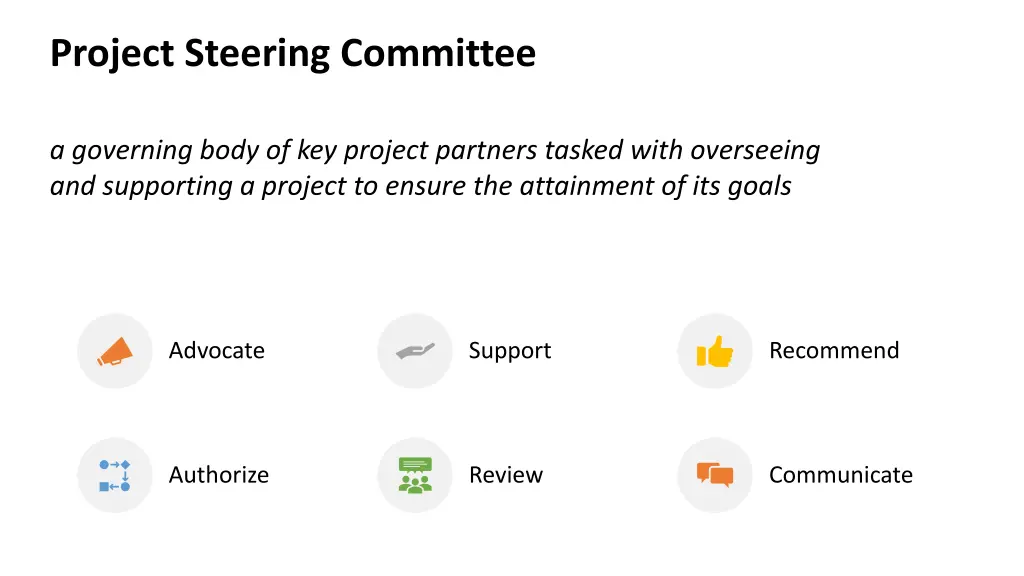 Project Steering Committee

a governing body of key project partners tasked with overseeing and supporting a project to ensure the attainment of its goals

Advocate

Support

Recommend

Authorize

Review

Communicate